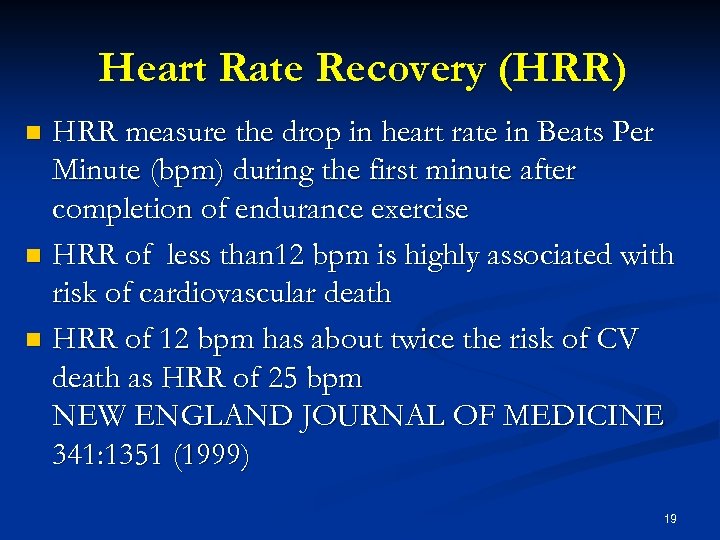 Heart Rate Recovery (HRR)

HRR measure the drop in heart rate in Beats Per Minute (bpm) during the first minute after completion of endurance exercise

HRR of  less than12 bpm is highly associated with risk of cardiovascular death

HRR of 12 bpm has about twice the risk of CV death as HRR of 25 bpm
NEW ENGLAND JOURNAL OF MEDICINE 341:1351 (1999)

19